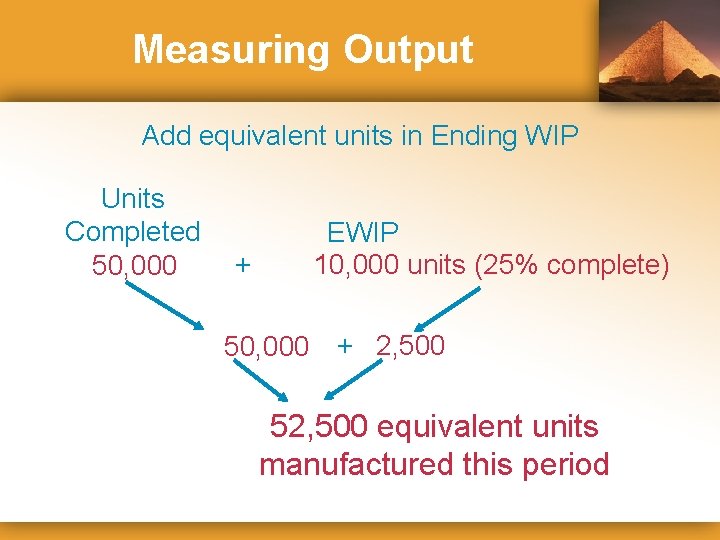 Measuring Output

Add equivalent units in Ending WIP

Units Completed
50,000

+

EWIP
10,000 units (25% complete)

50,000 + 2,500

52,500 equivalent units manufactured this period